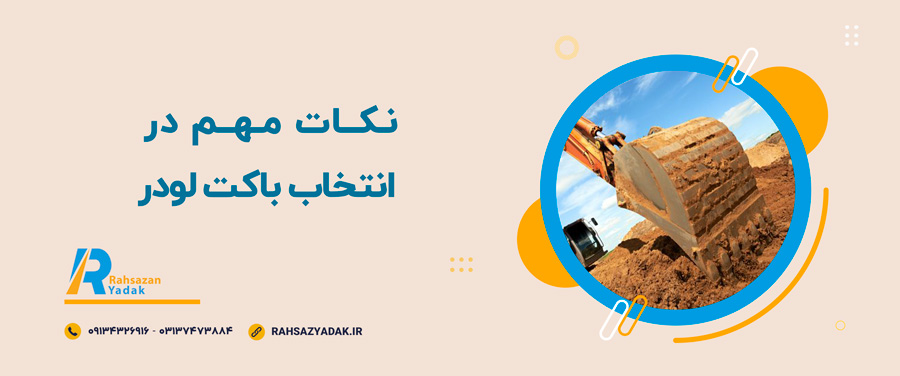 نکات مهم در
انتخاب باکت لودر

Rahsazan
Yadak

۰۹۱۳۴۳۲۶۹۱۶ - ۰۳۱۳۷۴۷۳۸۸۴

RAHSAZYADAK.IR